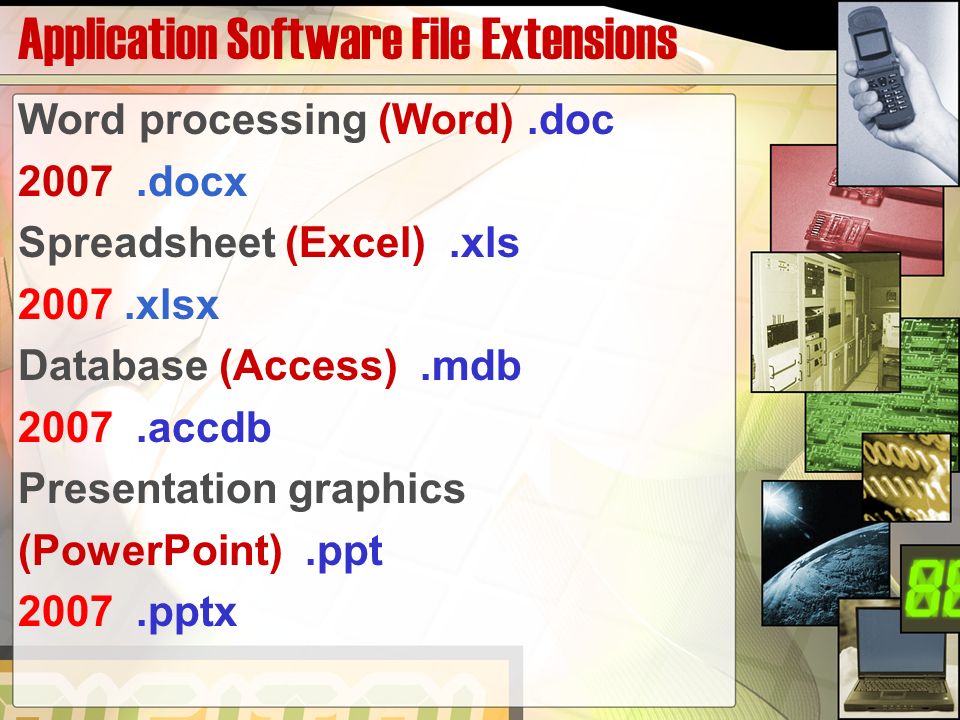 Application Software File Extensions

Word processing (Word) .doc

2007 .docx

Spreadsheet (Excel) .xls

2007 .xlsx

Database (Access) .mdb

2007 .accdb

Presentation graphics

(PowerPoint) .ppt

2007 .pptx